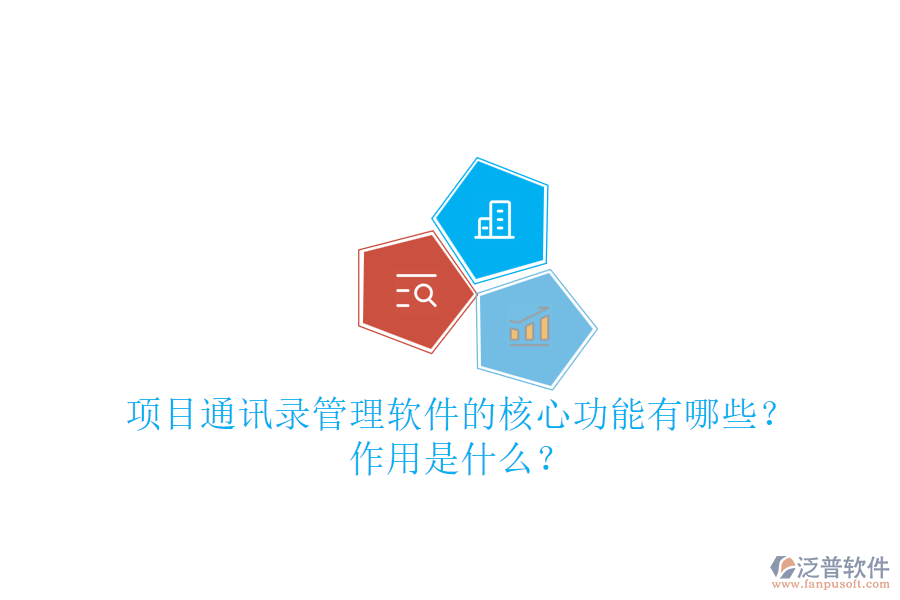 项目通讯录管理软件的核心功能有哪些？
作用是什么？

泛普软件
www.fanpusoft.com